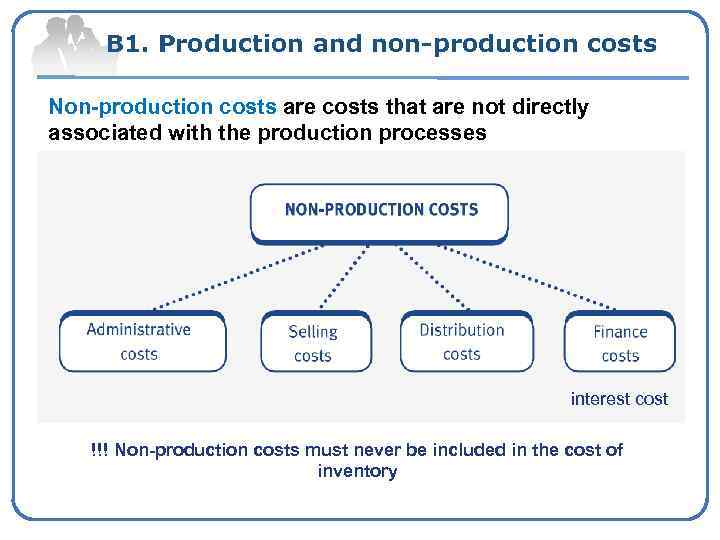 B1. Production and non-production costs

Non-production costs are costs that are not directly associated with the production processes

NON-PRODUCTION COSTS

Administrative costs

Selling costs

Distribution costs

Finance costs

interest cost

!!! Non-production costs must never be included in the cost of inventory